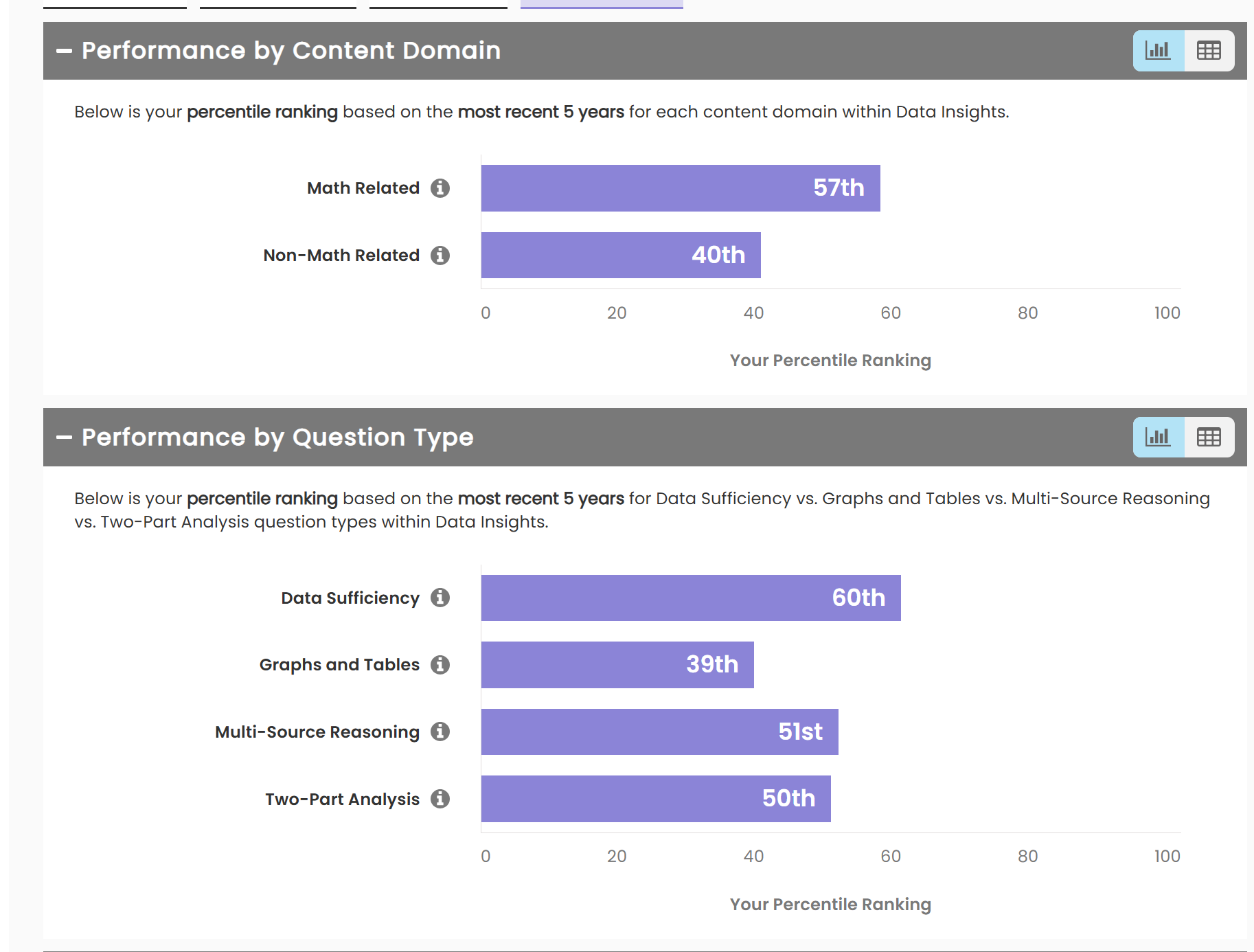 – Performance by Content Domain

Below is your percentile ranking based on the most recent 5 years for each content domain within Data Insights.

Math Related
57th

Non-Math Related
40th

0 20 40 60 80 100

Your Percentile Ranking

– Performance by Question Type

Below is your percentile ranking based on the most recent 5 years for Data Sufficiency vs. Graphs and Tables vs. Multi-Source Reasoning vs. Two-Part Analysis question types within Data Insights.

Data Sufficiency
60th

Graphs and Tables
39th

Multi-Source Reasoning
51st

Two-Part Analysis
50th

0 20 40 60 80 100

Your Percentile Ranking